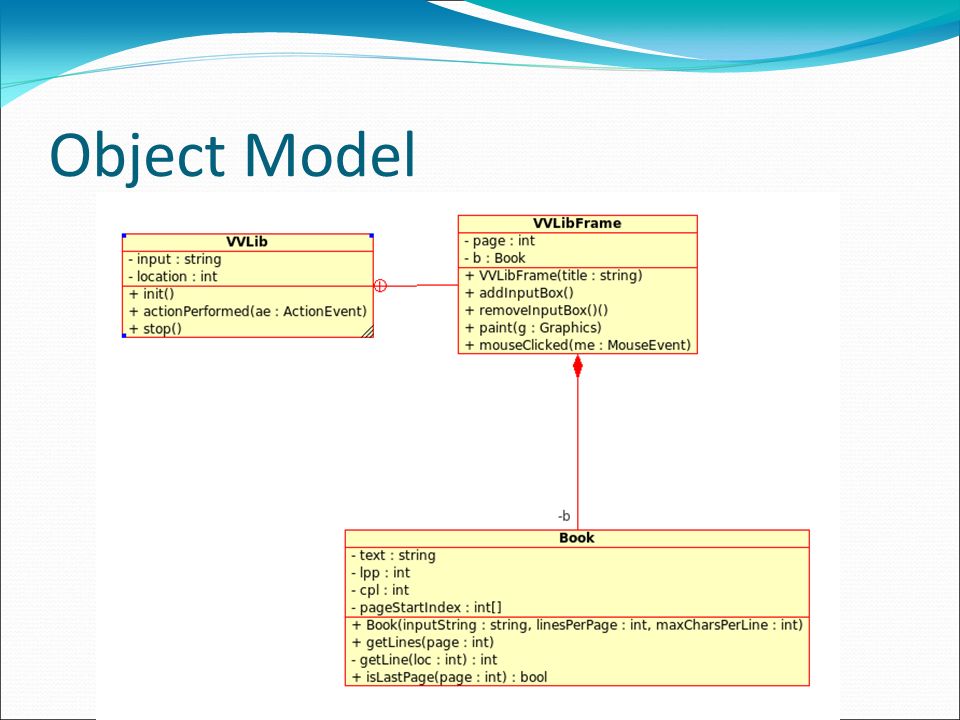 Object Model

VVLib
- input : string
- location : int
+ init()
+ actionPerformed(ae : ActionEvent)
+ stop()

VVLibFrame
- page : int
- b : Book
+ VVLibFrame(title : string)
+ addInputBox()
+ removeInputBox()()
+ paint(g : Graphics)
+ mouseClicked(me : MouseEvent)

-b

Book
- text : string
- lpp : int
- cpl : int
- pageStartIndex : int[]
+ Book(inputString : string, linesPerPage : int, maxCharsPerLine : int)
+ getLines(page : int)
- getLine(loc : int) : int
+ isLastPage(page : int) : bool